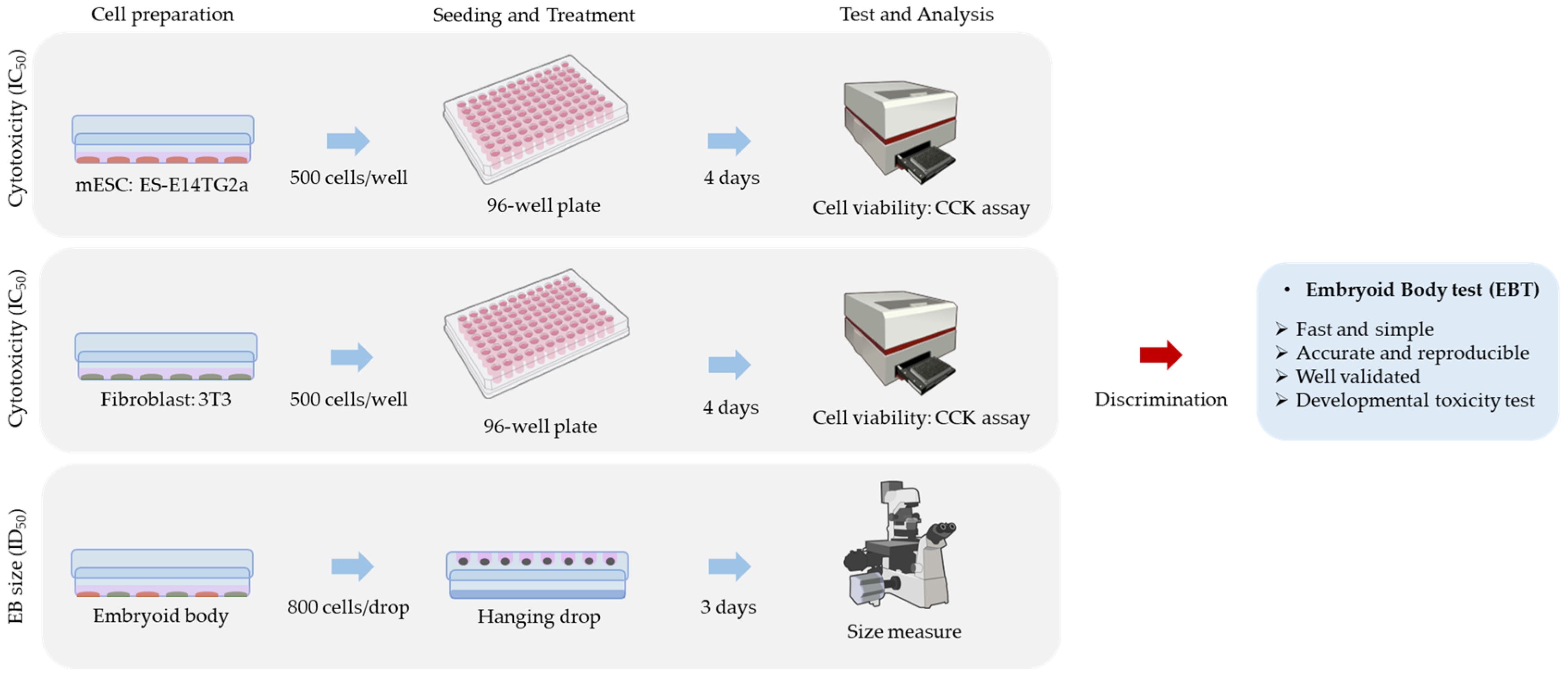 Cell preparation

Seeding and Treatment

Test and Analysis

Cytotoxicity ($IC_{50}$)

mESC: ES-E14TG2a

500 cells/well

96-well plate

4 days

Cell viability: CCK assay

Cytotoxicity ($IC_{50}$)

Fibroblast: 3T3

500 cells/well

96-well plate

4 days

Cell viability: CCK assay

EB size ($ID_{50}$)

Embryoid body

800 cells/drop

Hanging drop

3 days

Size measure

Discrimination

• Embryoid Body test (EBT)

➢ Fast and simple
➢ Accurate and reproducible
➢ Well validated
➢ Developmental toxicity test